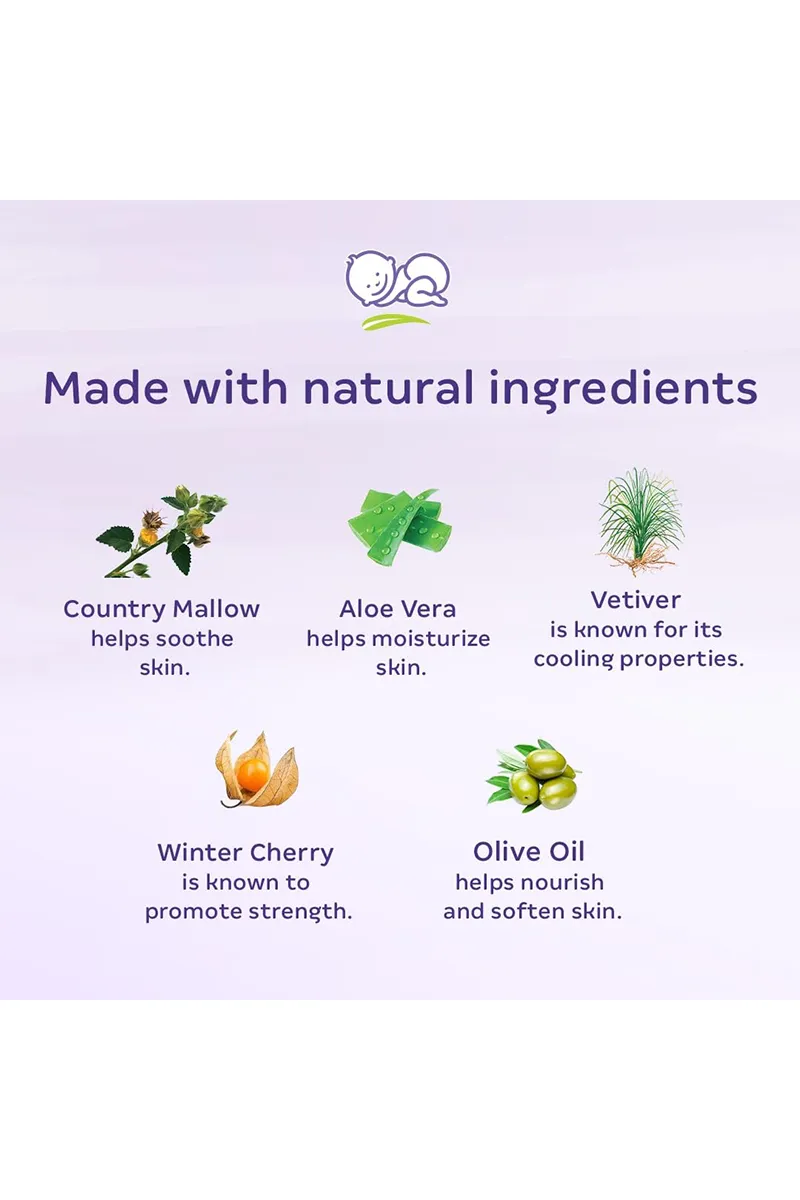 Made with natural ingredients

Country Mallow
helps soothe skin.

Aloe Vera
helps moisturize skin.

Vetiver
is known for its cooling properties.

Winter Cherry
is known to promote strength.

Olive Oil
helps nourish and soften skin.